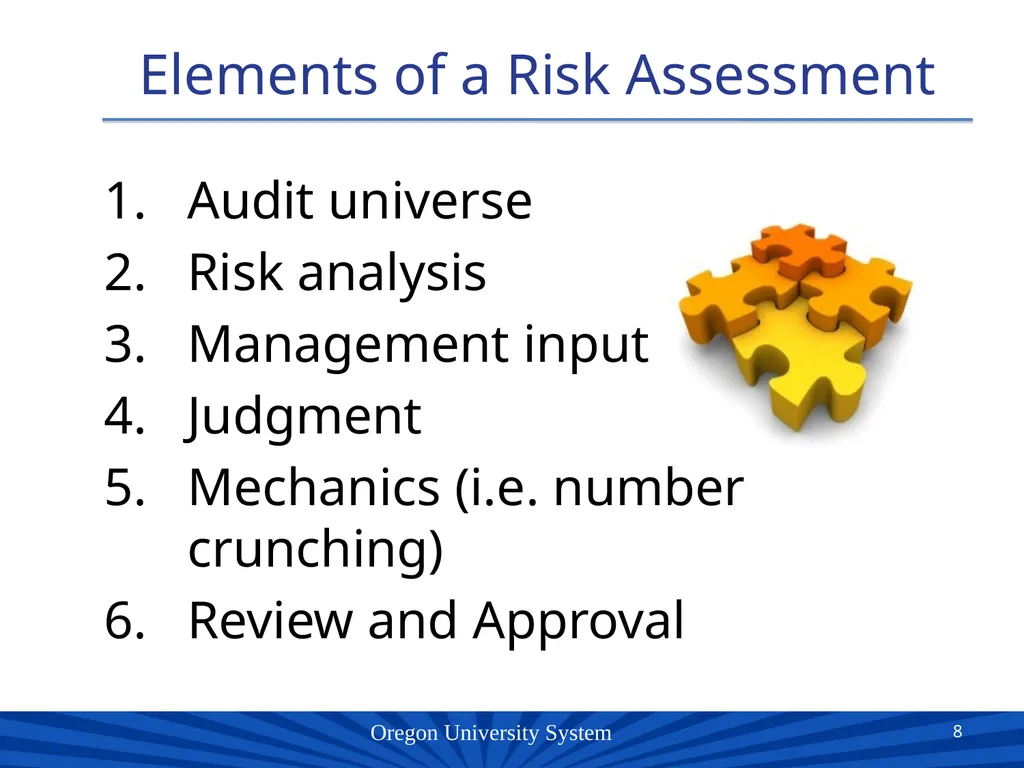 Elements of a Risk Assessment

1. Audit universe
2. Risk analysis
3. Management input
4. Judgment
5. Mechanics (i.e. number crunching)
6. Review and Approval

Oregon University System

8